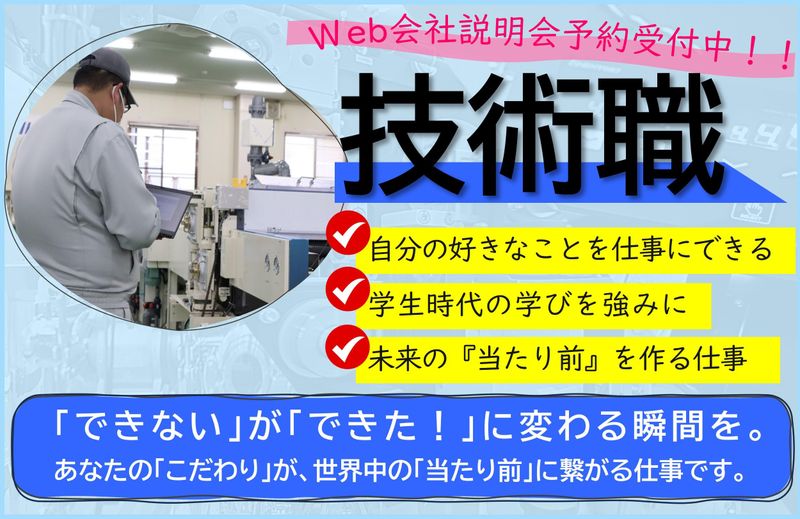 Web会社説明会予約受付中！！

技術職

自分の好きなことを仕事にできる
学生時代の学びを強みに
未来の『当たり前』を作る仕事

「できない」が「できた！」に変わる瞬間を。
あなたの「こだわり」が、世界中の「当たり前」に繋がる仕事です。